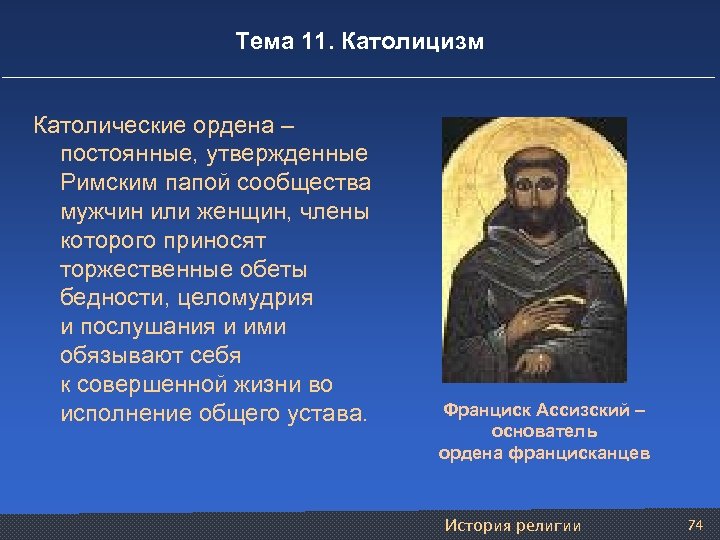 Тема 11. Католицизм

Католические ордена – постоянные, утвержденные Римским папой сообщества мужчин или женщин, члены которого приносят торжественные обеты бедности, целомудрия и послушания и ими обязывают себя к совершенной жизни во исполнение общего устава.

Франциск Ассизский – основатель ордена францисканцев

История религии

74